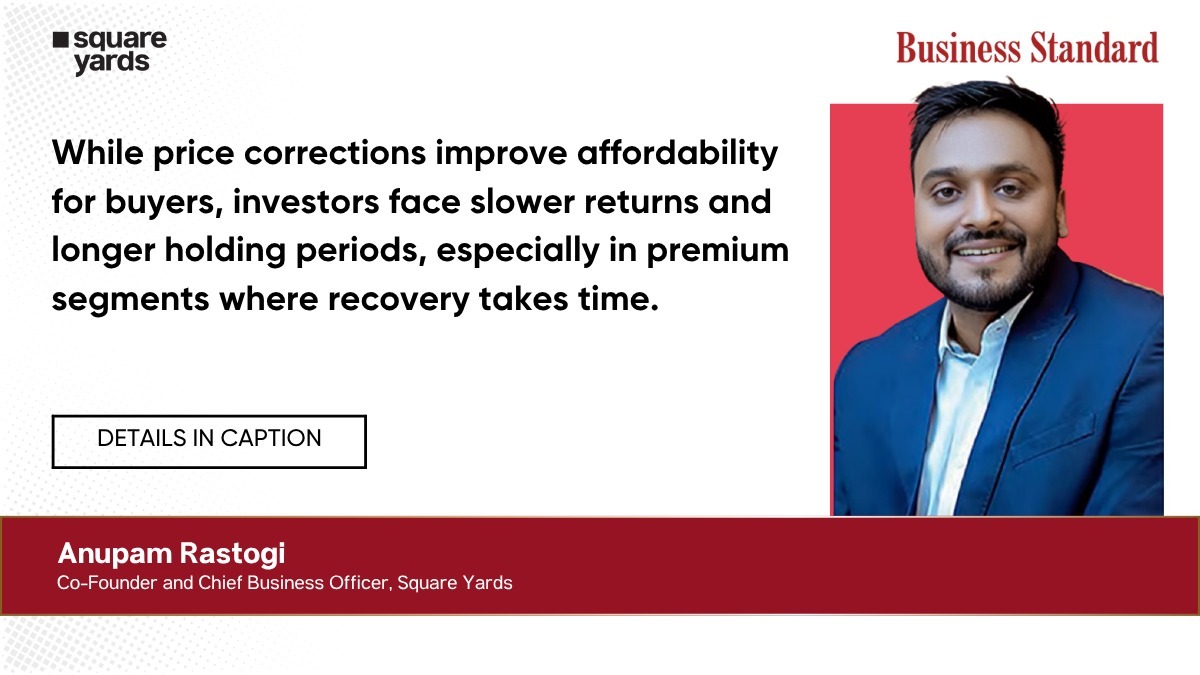 square yards

Business Standard

While price corrections improve affordability for buyers, investors face slower returns and longer holding periods, especially in premium segments where recovery takes time.

DETAILS IN CAPTION

Anupam Rastogi
Co-Founder and Chief Business Officer, Square Yards